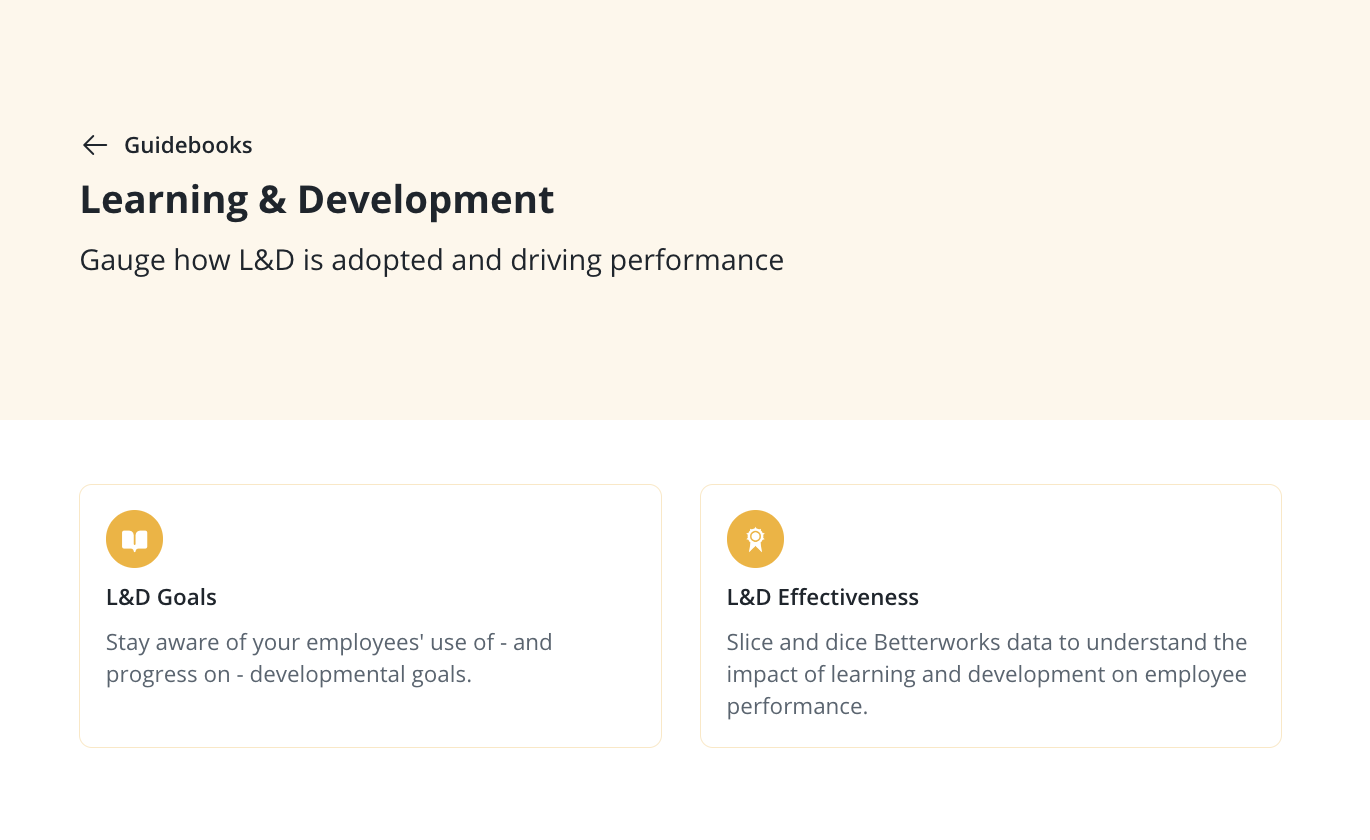 Guidebooks

Learning & Development

Gauge how L&D is adopted and driving performance

L&D Goals

Stay aware of your employees' use of - and progress on - developmental goals.

L&D Effectiveness

Slice and dice Betterworks data to understand the impact of learning and development on employee performance.